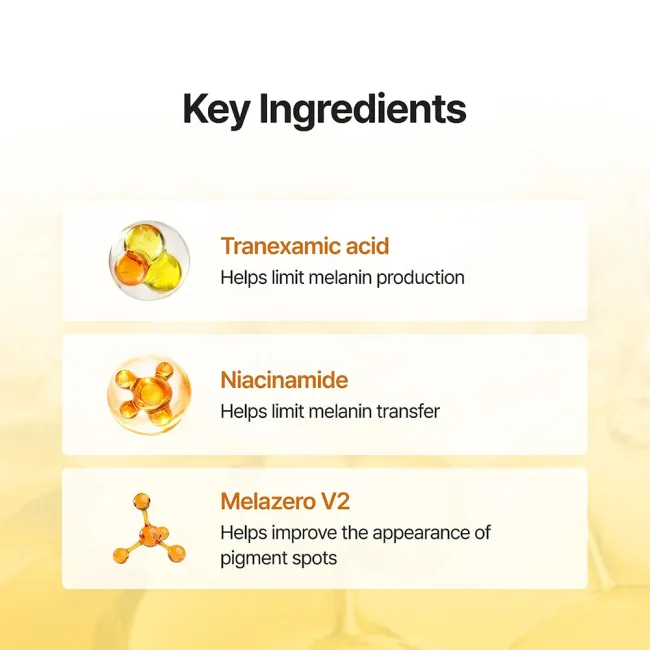 Key Ingredients

Tranexamic acid
Helps limit melanin production

Niacinamide
Helps limit melanin transfer

Melazero V2
Helps improve the appearance of pigment spots